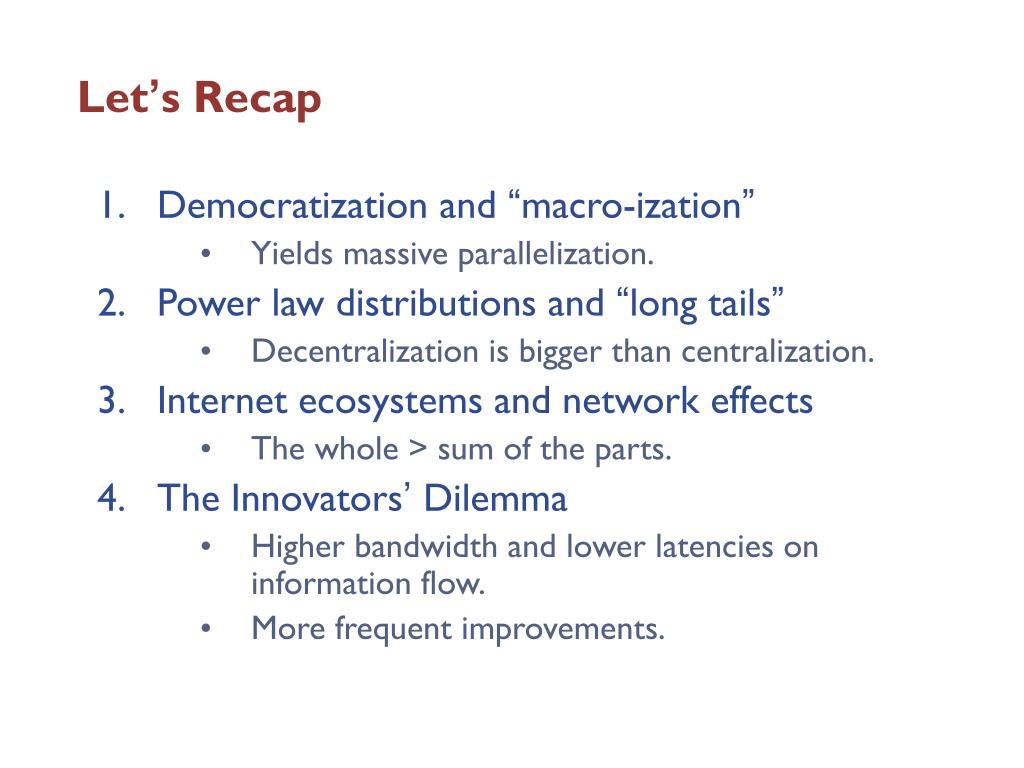 Let’s Recap

1. Democratization and “macro-ization”
   • Yields massive parallelization.
2. Power law distributions and “long tails”
   • Decentralization is bigger than centralization.
3. Internet ecosystems and network effects
   • The whole > sum of the parts.
4. The Innovators’ Dilemma
   • Higher bandwidth and lower latencies on information flow.
   • More frequent improvements.